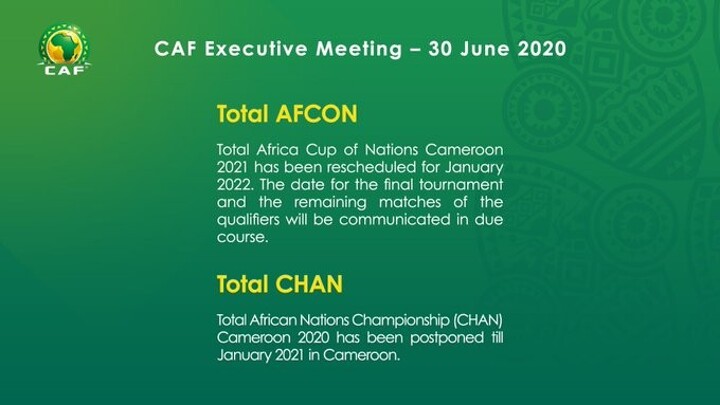 CAF

CAF Executive Meeting – 30 June 2020

Total AFCON

Total Africa Cup of Nations Cameroon 2021 has been rescheduled for January 2022. The date for the final tournament and the remaining matches of the qualifiers will be communicated in due course.

Total CHAN

Total African Nations Championship (CHAN) Cameroon 2020 has been postponed till January 2021 in Cameroon.